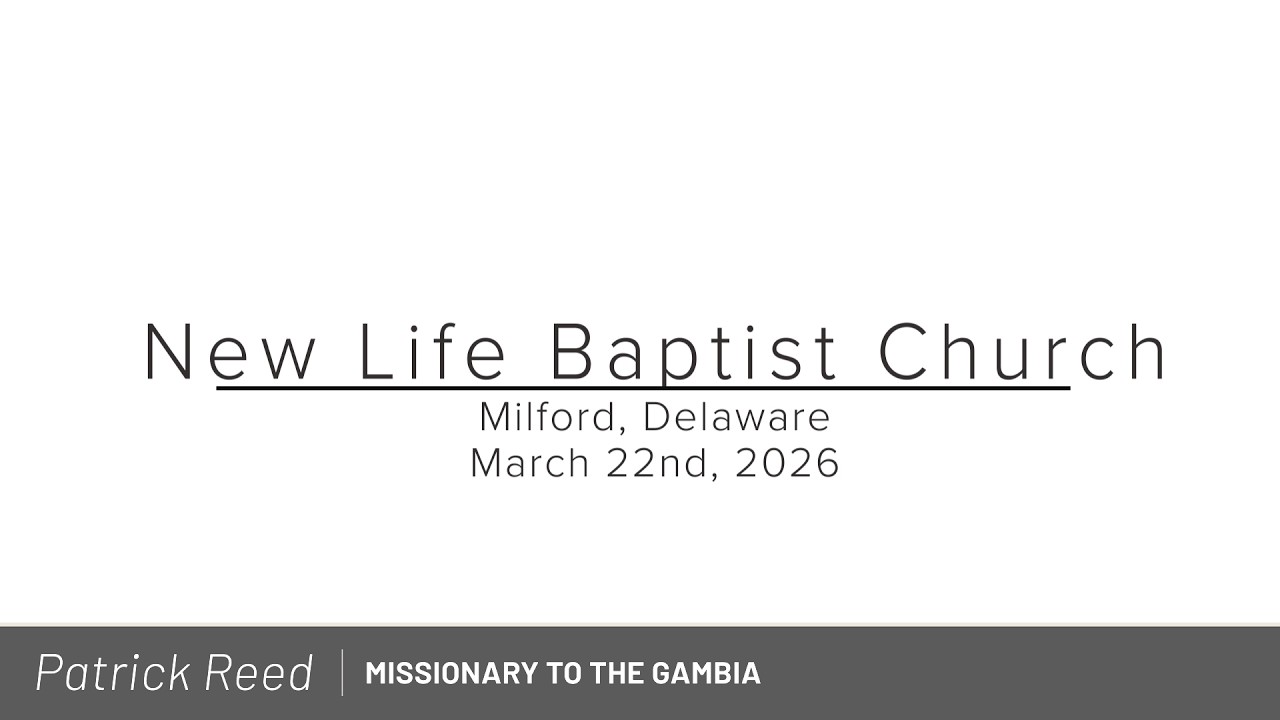 New Life Baptist Church
Milford, Delaware
March 22nd, 2026

Patrick Reed | MISSIONARY TO THE GAMBIA